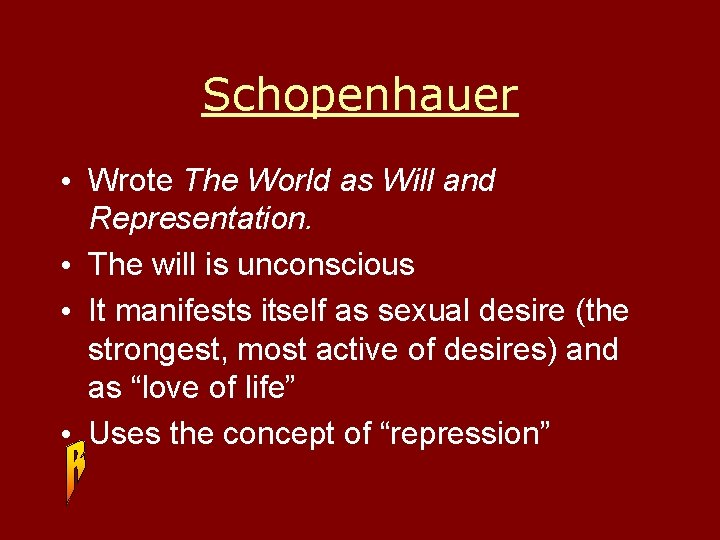 Schopenhauer

• Wrote The World as Will and Representation.
• The will is unconscious
• It manifests itself as sexual desire (the strongest, most active of desires) and as “love of life”
• Uses the concept of “repression”

R